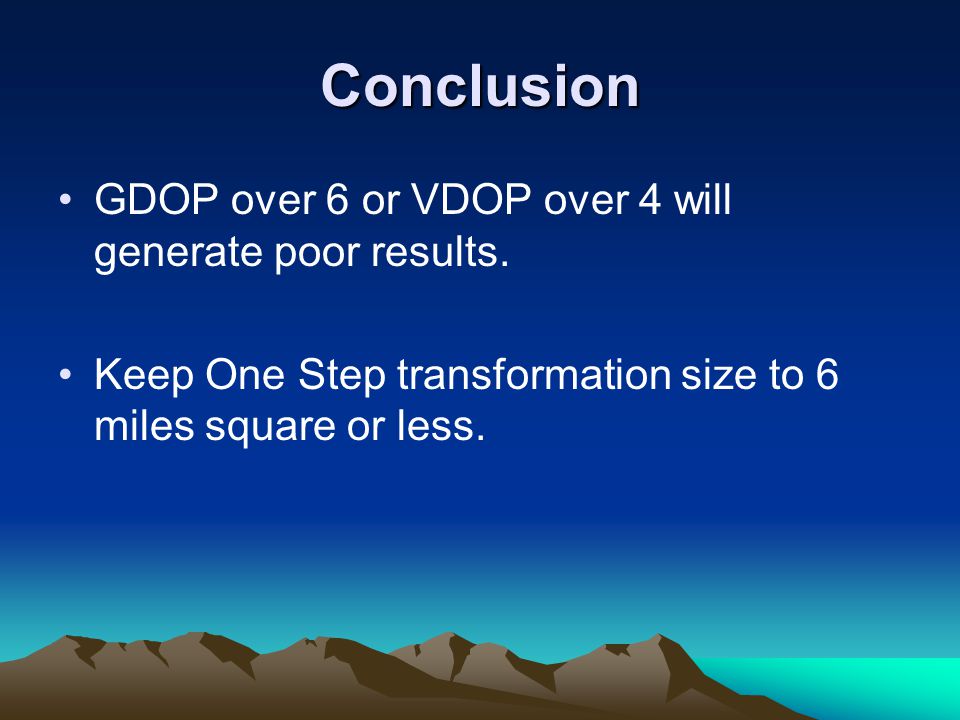 Conclusion

• GDOP over 6 or VDOP over 4 will generate poor results.

• Keep One Step transformation size to 6 miles square or less.